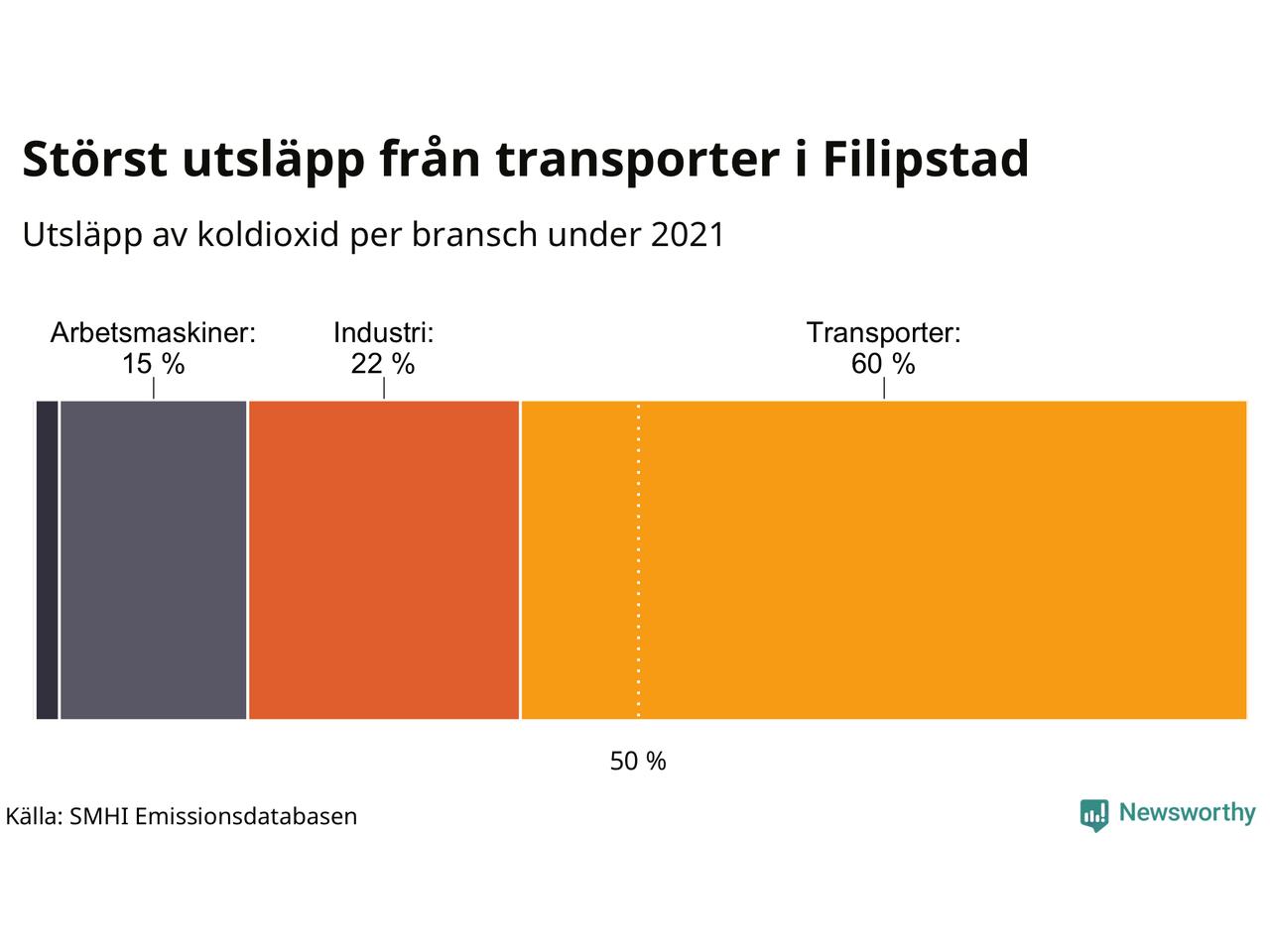 Störst utsläpp från transporter i Filipstad

Utsläpp av koldioxid per bransch under 2021

Arbetsmaskiner: 15 %

Industri: 22 %

Transporter: 60 %

50 %

Källa: SMHI Emissionsdatabasen

Newsworthy